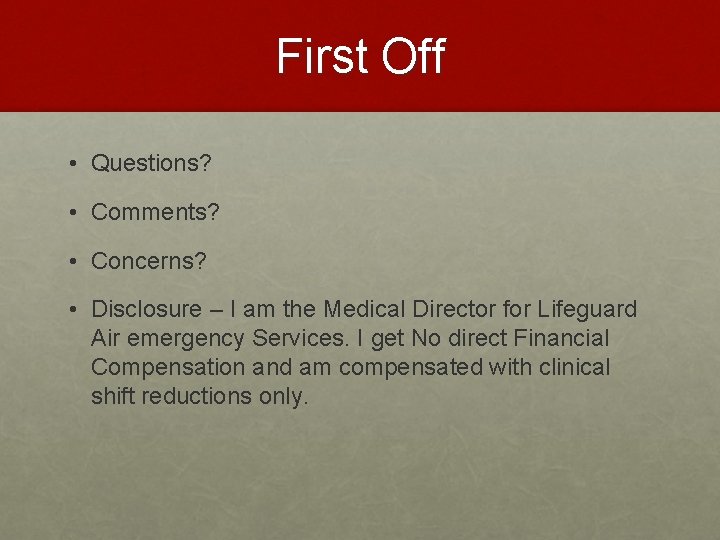 First Off

• Questions?

• Comments?

• Concerns?

• Disclosure – I am the Medical Director for Lifeguard Air emergency Services. I get No direct Financial Compensation and am compensated with clinical shift reductions only.